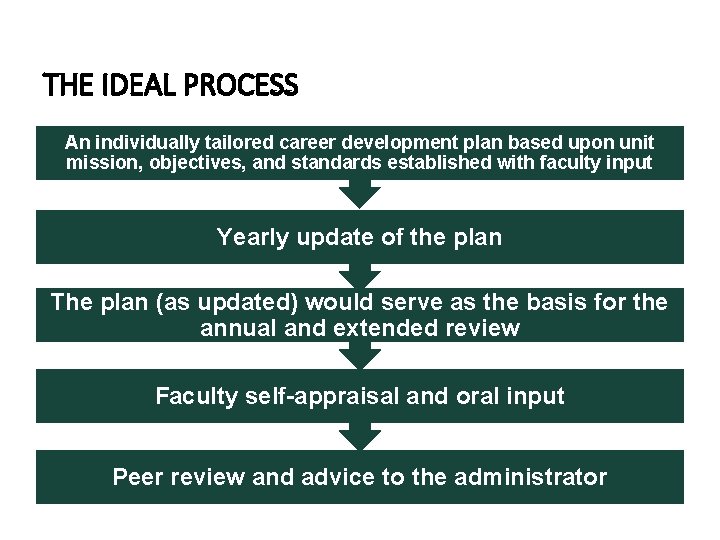 THE IDEAL PROCESS

An individually tailored career development plan based upon unit mission, objectives, and standards established with faculty input

Yearly update of the plan

The plan (as updated) would serve as the basis for the annual and extended review

Faculty self-appraisal and oral input

Peer review and advice to the administrator